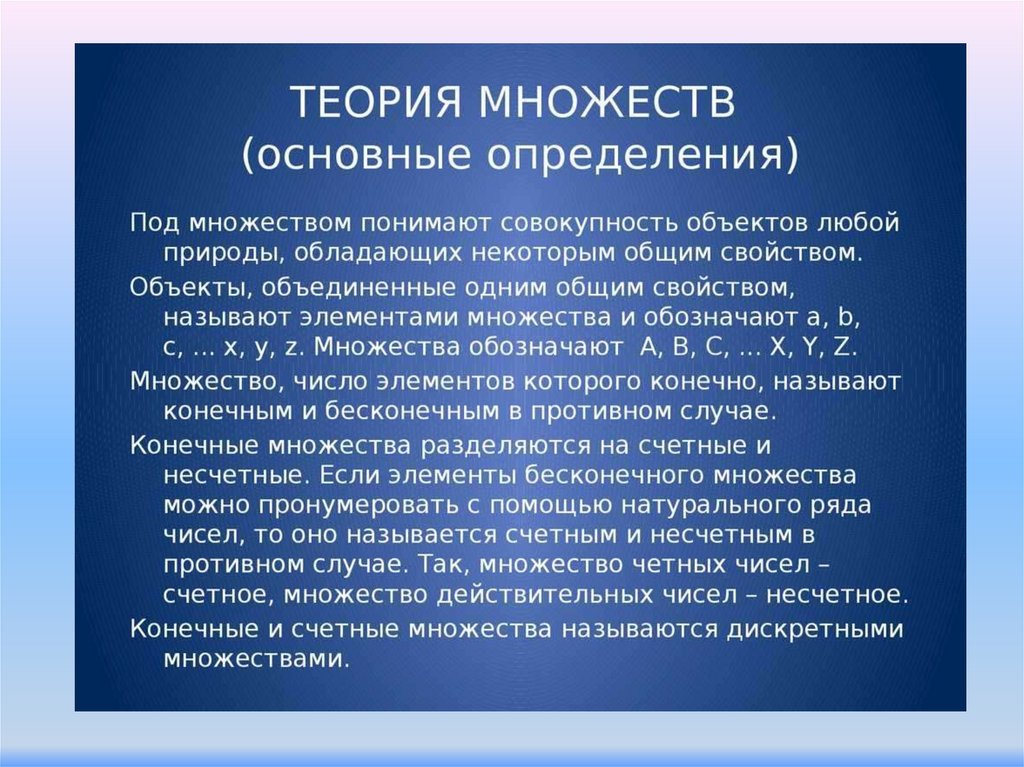 ТЕОРИЯ МНОЖЕСТВ
(основные определения)

Под множеством понимают совокупность объектов любой природы, обладающих некоторым общим свойством.

Объекты, объединенные одним общим свойством, называют элементами множества и обозначают a, b, c, … x, y, z. Множества обозначают A, B, C, … X, Y, Z.

Множество, число элементов которого конечно, называют конечным и бесконечным в противном случае.

Конечные множества разделяются на счетные и несчетные. Если элементы бесконечного множества можно пронумеровать с помощью натурального ряда чисел, то оно называется счетным и несчетным в противном случае. Так, множество четных чисел – счетное, множество действительных чисел – несчетное.

Конечные и счетные множества называются дискретными множествами.